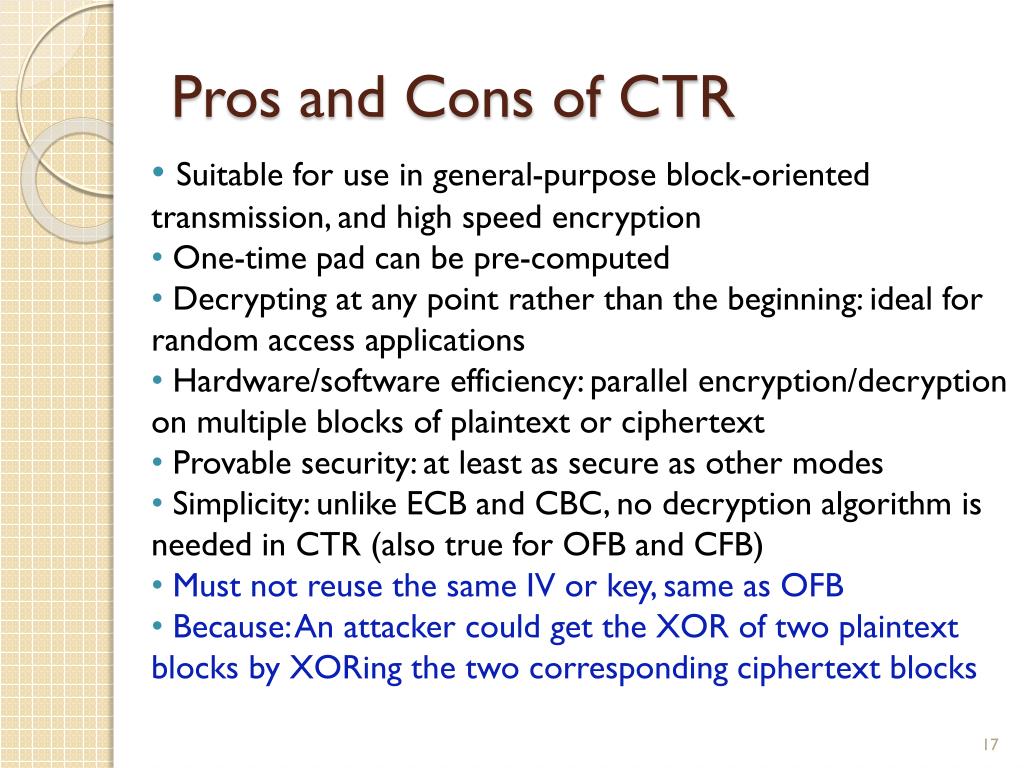 Pros and Cons of CTR

• Suitable for use in general-purpose block-oriented transmission, and high speed encryption
• One-time pad can be pre-computed
• Decrypting at any point rather than the beginning: ideal for random access applications
• Hardware/software efficiency: parallel encryption/decryption on multiple blocks of plaintext or ciphertext
• Provable security: at least as secure as other modes
• Simplicity: unlike ECB and CBC, no decryption algorithm is needed in CTR (also true for OFB and CFB)
• Must not reuse the same IV or key, same as OFB
• Because: An attacker could get the XOR of two plaintext blocks by XORing the two corresponding ciphertext blocks

17